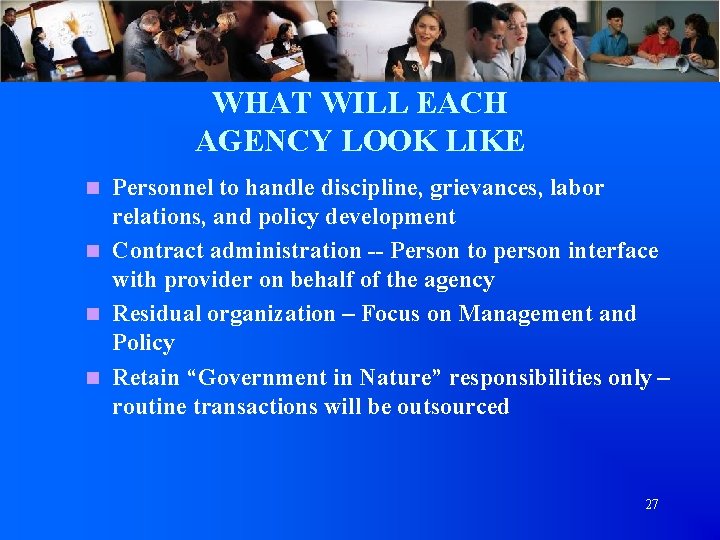 WHAT WILL EACH
AGENCY LOOK LIKE

- Personnel to handle discipline, grievances, labor relations, and policy development
- Contract administration -- Person to person interface with provider on behalf of the agency
- Residual organization – Focus on Management and Policy
- Retain “Government in Nature” responsibilities only – routine transactions will be outsourced

27